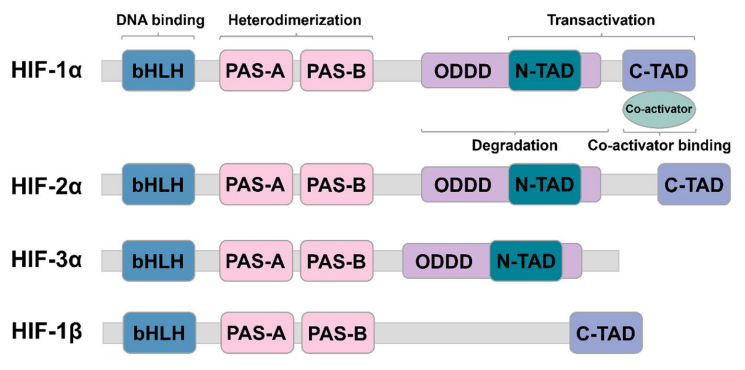 DNA binding

Heterodimerization

Transactivation

HIF-1α

bHLH

PAS-A

PAS-B

ODDD

N-TAD

C-TAD

Co-activator

Degradation

Co-activator binding

HIF-2α

bHLH

PAS-A

PAS-B

ODDD

N-TAD

C-TAD

HIF-3α

bHLH

PAS-A

PAS-B

ODDD

N-TAD

HIF-1β

bHLH

PAS-A

PAS-B

C-TAD